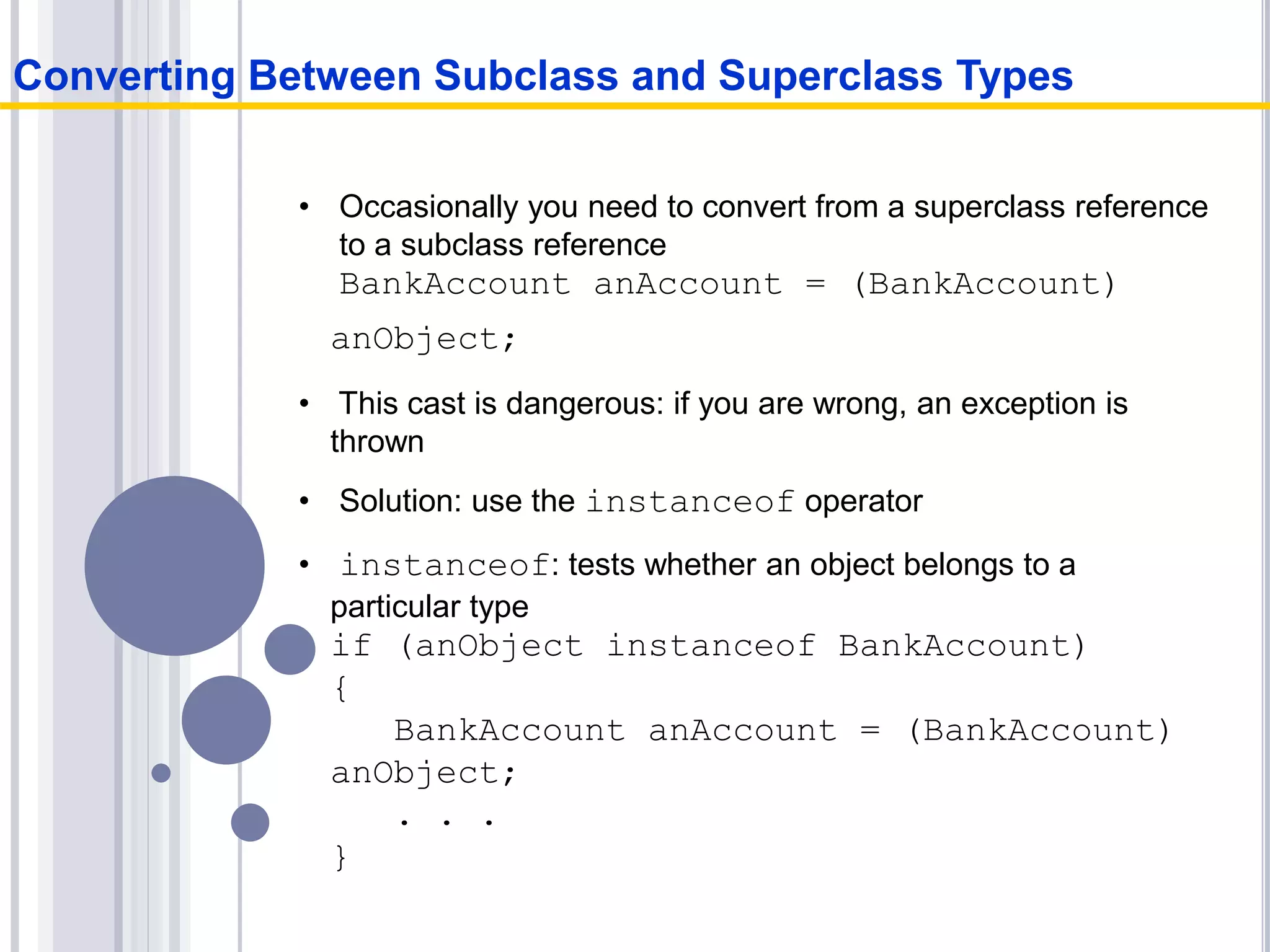 Converting Between Subclass and Superclass Types

• Occasionally you need to convert from a superclass reference to a subclass reference
BankAccount anAccount = (BankAccount)
anObject;

• This cast is dangerous: if you are wrong, an exception is thrown

• Solution: use the instanceof operator

• instanceof: tests whether an object belongs to a particular type
if (anObject instanceof BankAccount)
{
   BankAccount anAccount = (BankAccount)
anObject;
   . . .
}